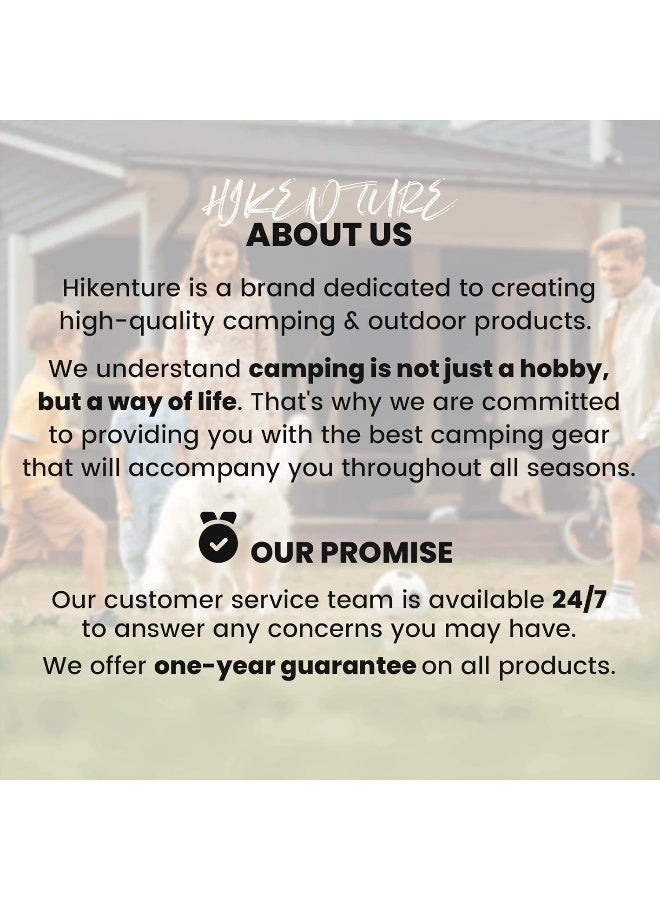 HIKENTURE
ABOUT US

Hikenture is a brand dedicated to creating high-quality camping & outdoor products.

We understand camping is not just a hobby, but a way of life. That's why we are committed to providing you with the best camping gear that will accompany you throughout all seasons.

OUR PROMISE

Our customer service team is available 24/7 to answer any concerns you may have.

We offer one-year guarantee on all products.